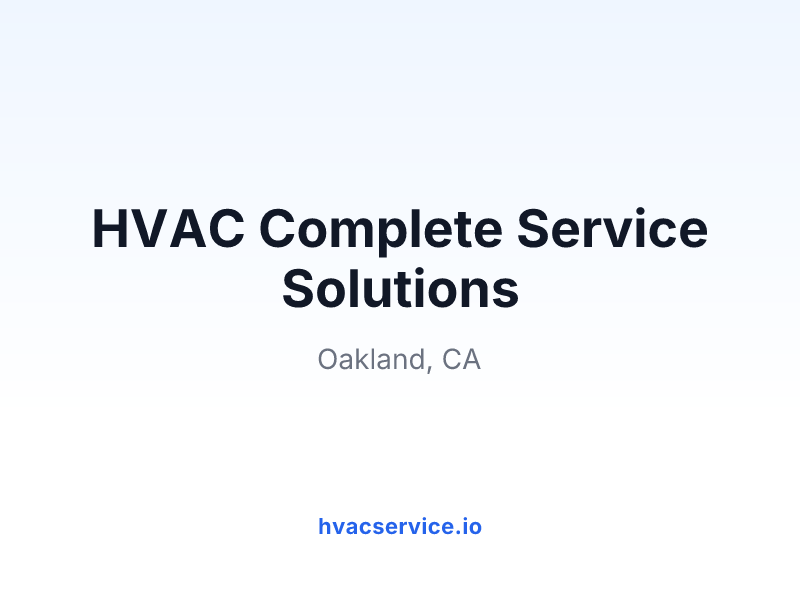 HVAC Complete Service Solutions

Oakland, CA

hvacservice.io